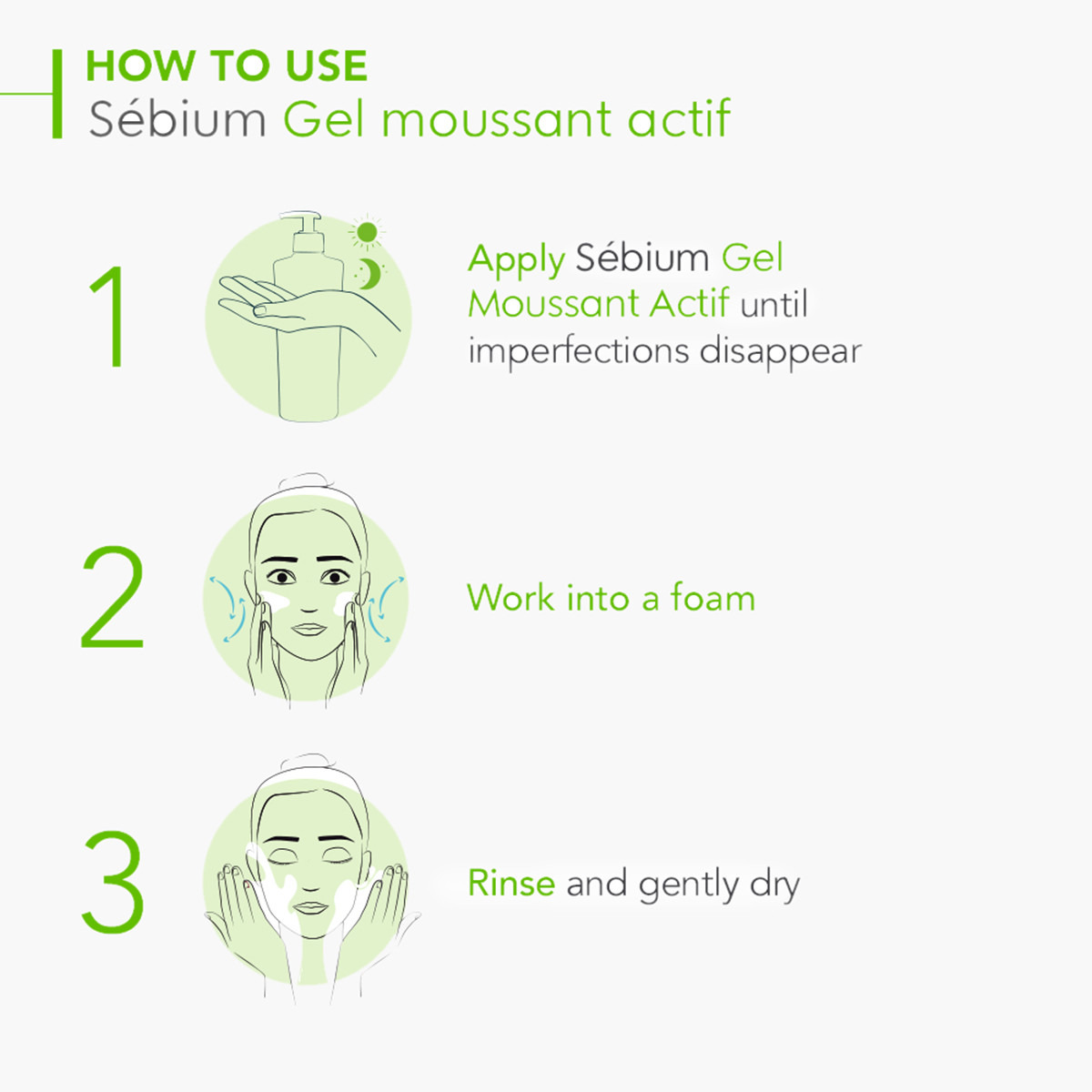 HOW TO USE
Sébium Gel moussant actif

1

Apply Sébium Gel Moussant Actif until imperfections disappear

2

Work into a foam

3

Rinse and gently dry